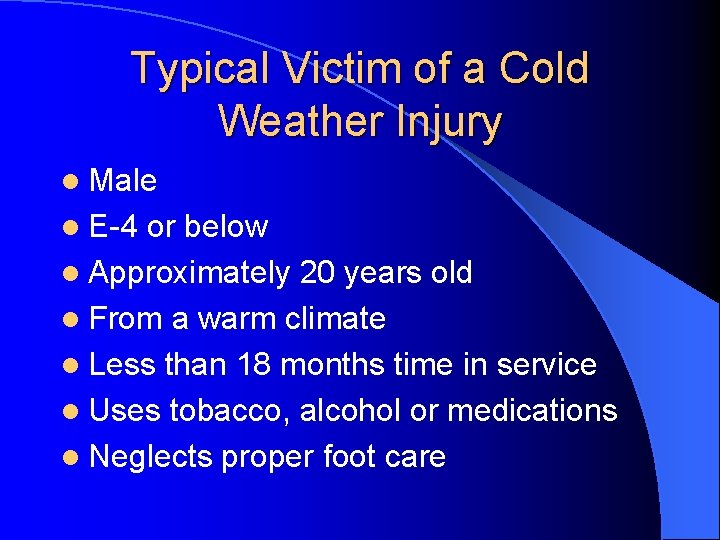 Typical Victim of a Cold Weather Injury

- Male
- E-4 or below
- Approximately 20 years old
- From a warm climate
- Less than 18 months time in service
- Uses tobacco, alcohol or medications
- Neglects proper foot care